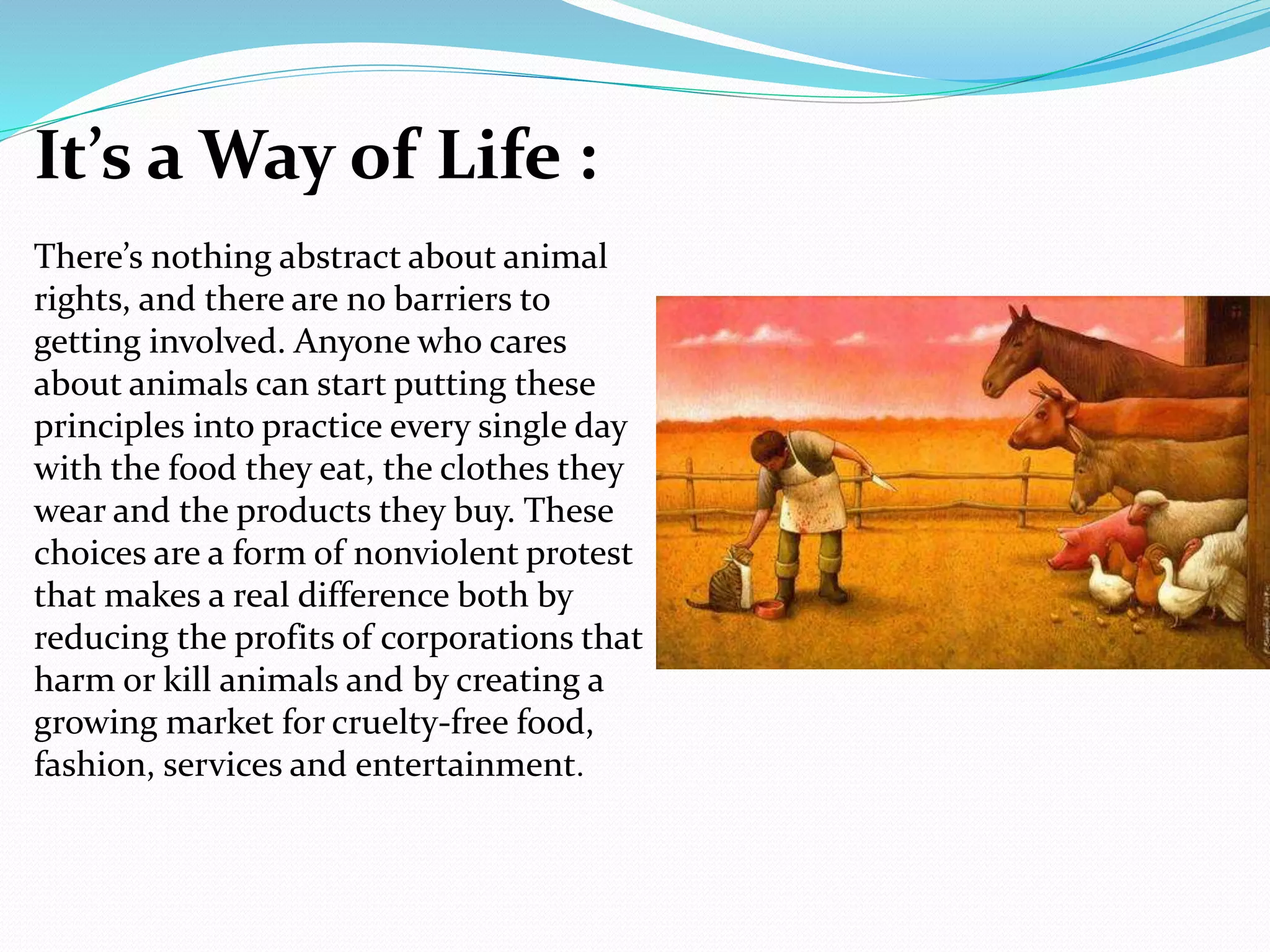 It’s a Way of Life :

There’s nothing abstract about animal rights, and there are no barriers to getting involved. Anyone who cares about animals can start putting these principles into practice every single day with the food they eat, the clothes they wear and the products they buy. These choices are a form of nonviolent protest that makes a real difference both by reducing the profits of corporations that harm or kill animals and by creating a growing market for cruelty-free food, fashion, services and entertainment.